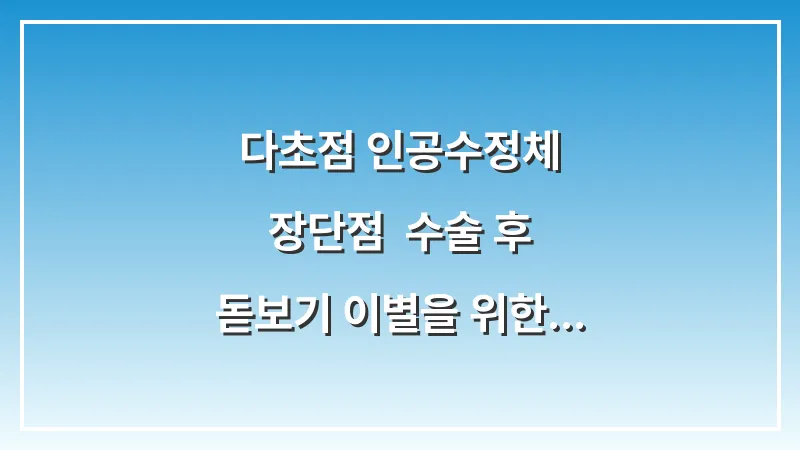 다초점 인공수정체

장단점  수술 후

돋보기 이별을 위한...